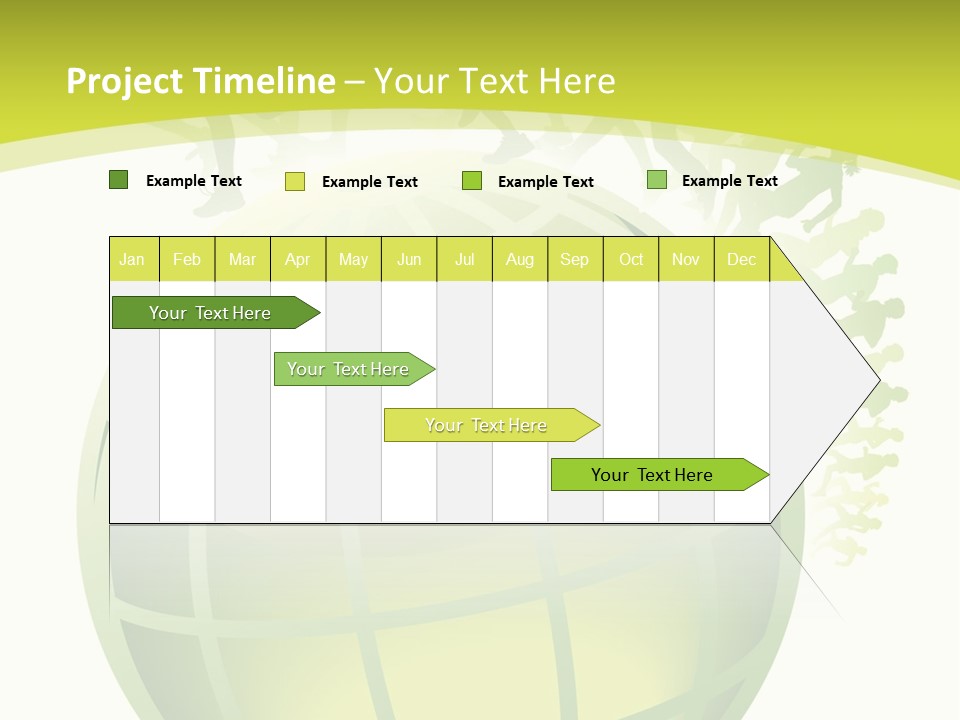 Project Timeline – Your Text Here

Example Text Example Text Example Text Example Text

| Jan | Feb | Mar | Apr | May | Jun | Jul | Aug | Sep | Oct | Nov | Dec |
|---|---|---|---|---|---|---|---|---|---|---|---|

Your Text Here

Your Text Here

Your Text Here

Your Text Here